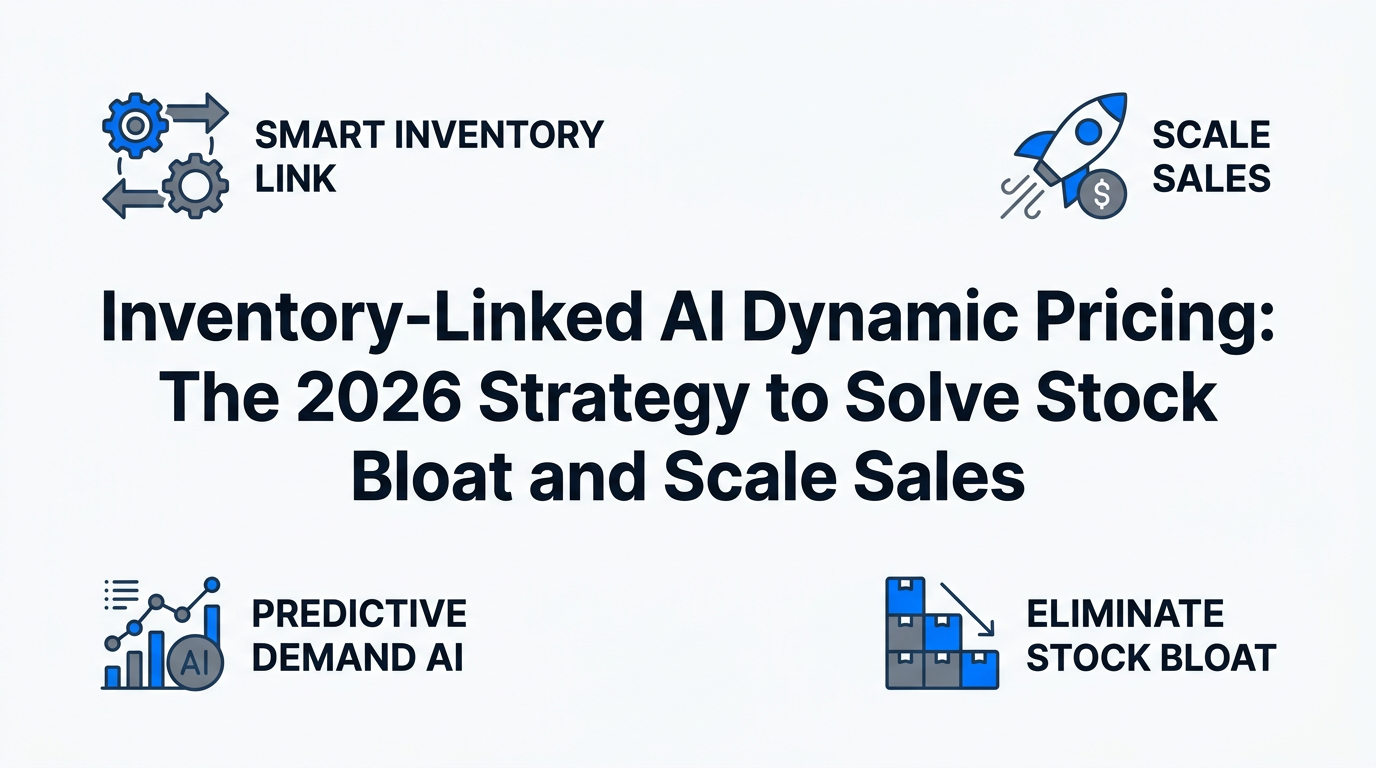 SMART INVENTORY LINK

SCALE SALES

Inventory-Linked AI Dynamic Pricing: The 2026 Strategy to Solve Stock Bloat and Scale Sales

AI

PREDICTIVE DEMAND AI

ELIMINATE STOCK BLOAT